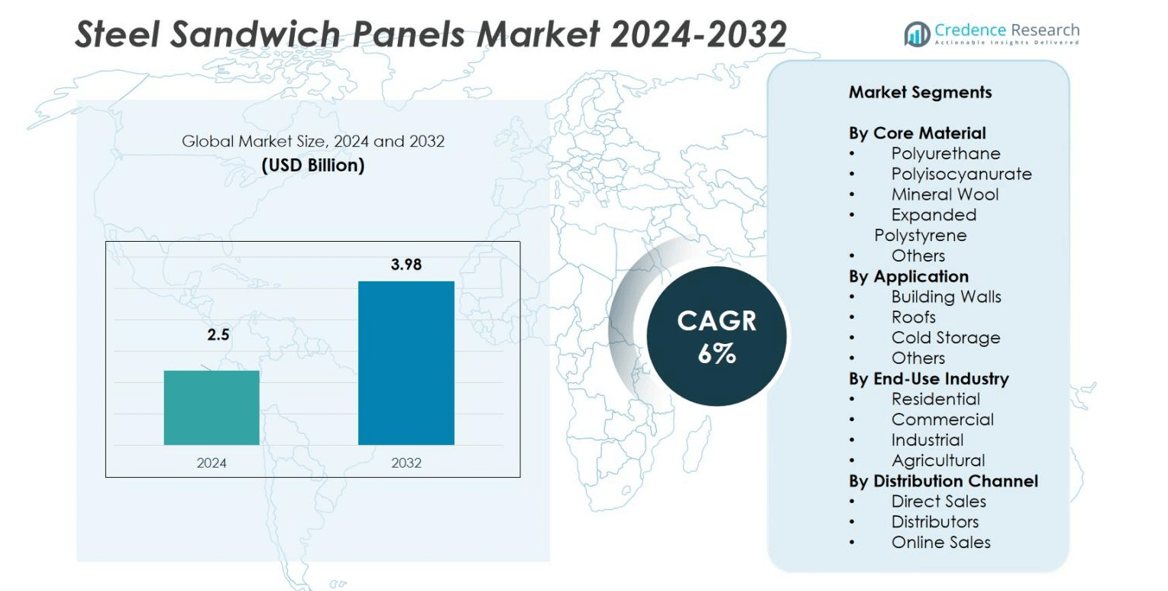 Steel Sandwich Panels Market 2024-2032

Credence Research
Actionable Insights Delivered

Global Market Size, 2024 and 2032
(USD Billion)

2.5
3.98
2024
2032

CAGR
6%

Market Segments

By Core Material
• Polyurethane
• Polyisocyanurate
• Mineral Wool
• Expanded Polystyrene
• Others
By Application
• Building Walls
• Roofs
• Cold Storage
• Others
By End-Use Industry
• Residential
• Commercial
• Industrial
• Agricultural
By Distribution Channel
• Direct Sales
• Distributors
• Online Sales